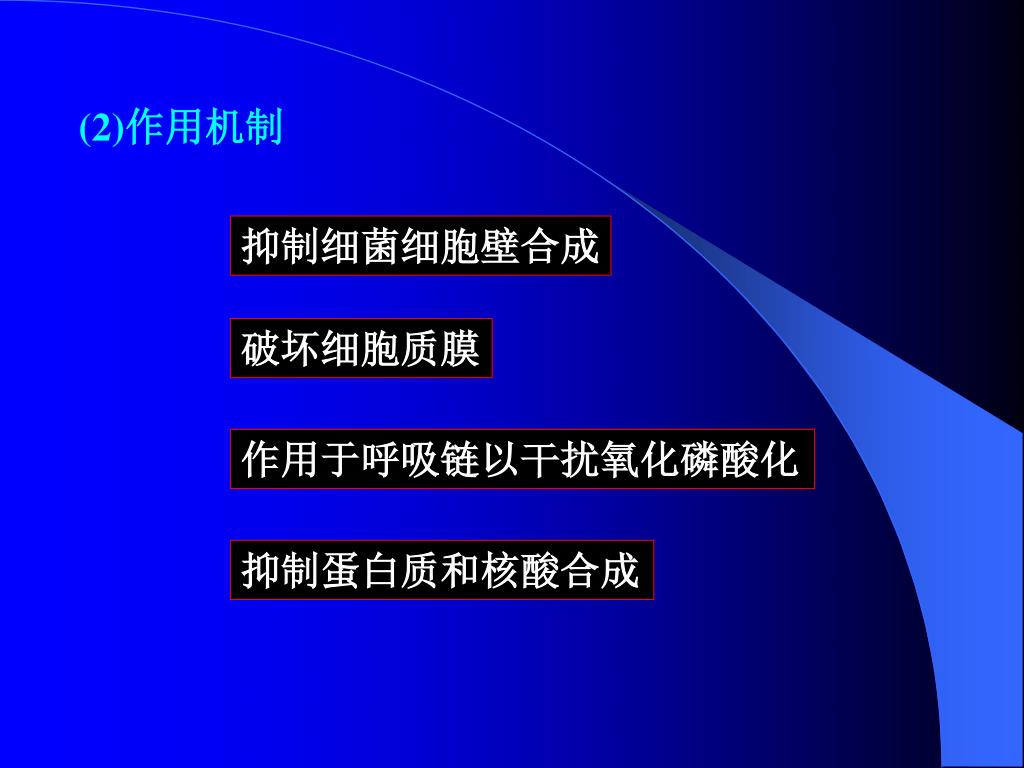 (2)作用机制

抑制细菌细胞壁合成

破坏细胞质膜

作用于呼吸链以干扰氧化磷酸化

抑制蛋白质和核酸合成